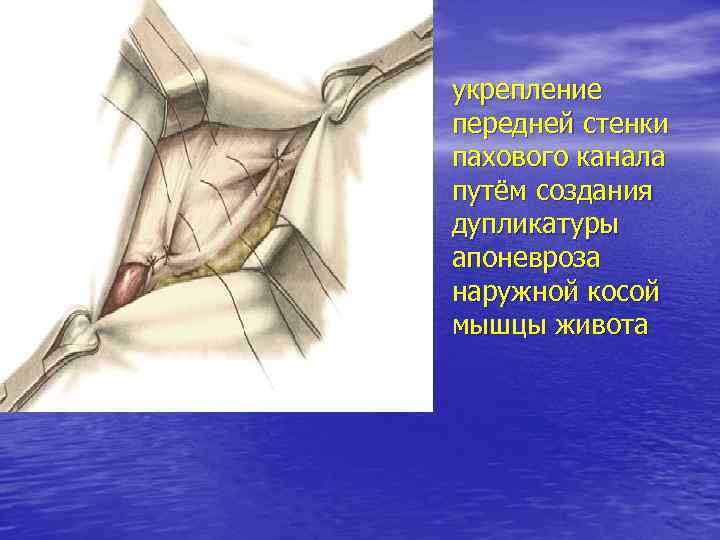 укрепление передней стенки пахового канала путём создания дупликатуры апоневроза наружной косой мышцы живота